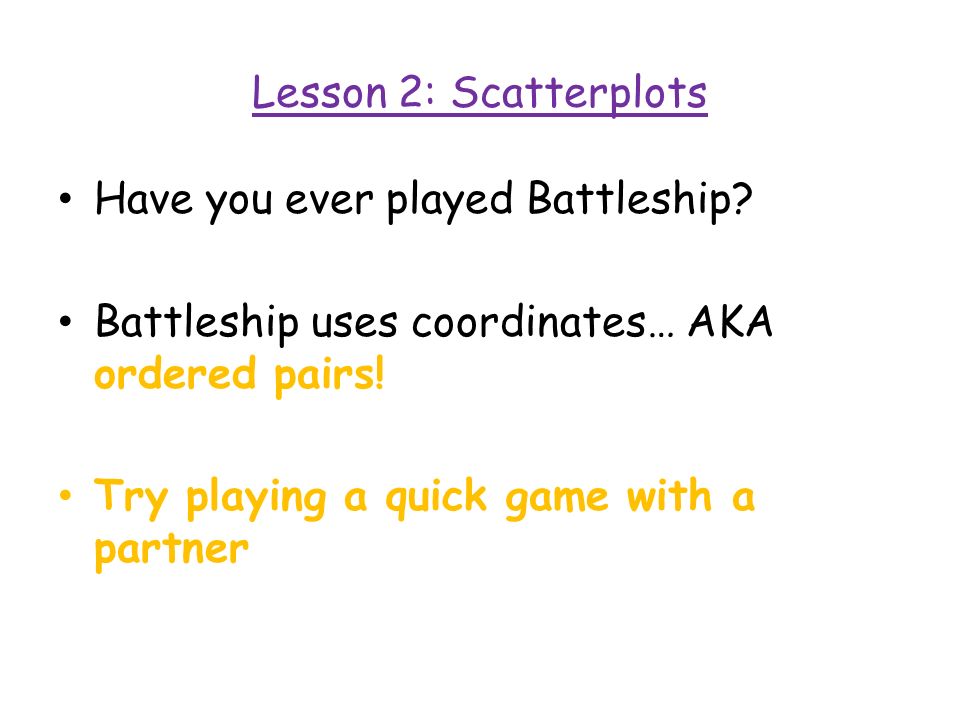 Lesson 2: Scatterplots

• Have you ever played Battleship?

• Battleship uses coordinates… AKA ordered pairs!

• Try playing a quick game with a partner